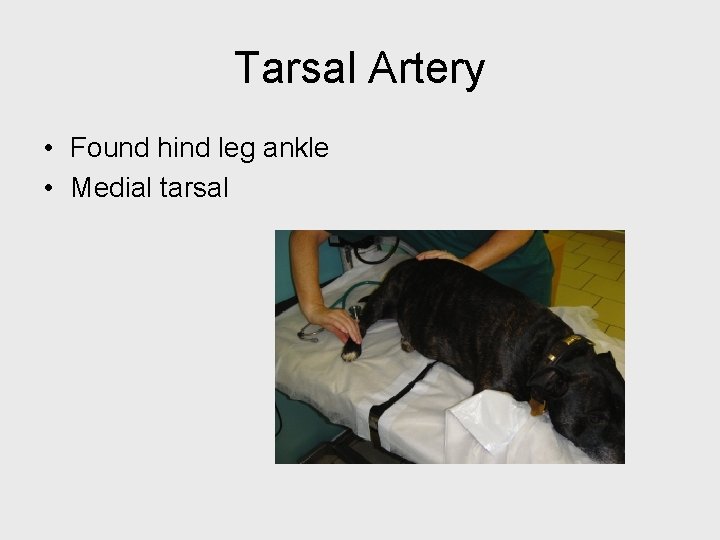 Tarsal Artery

• Found hind leg ankle
• Medial tarsal